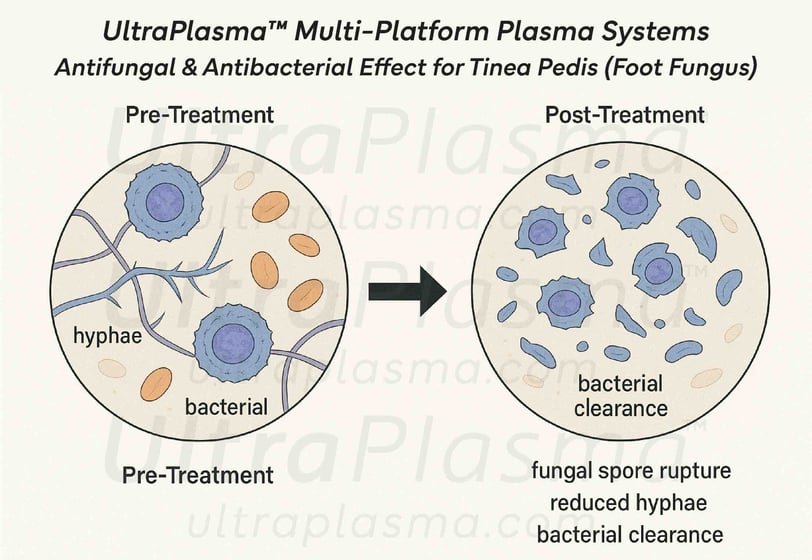 UltraPlasma™ Multi-Platform Plasma Systems
Antifungal & Antibacterial Effect for Tinea Pedis (Foot Fungus)

Pre-Treatment

hyphae

bacterial

Pre-Treatment

Post-Treatment

bacterial clearance

fungal spore rupture
reduced hyphae
bacterial clearance

UltraPlasma
ultraplasma.com
UltraPlasma™
ultraplasma.com
UltraPlasma™
ultraplasma.com